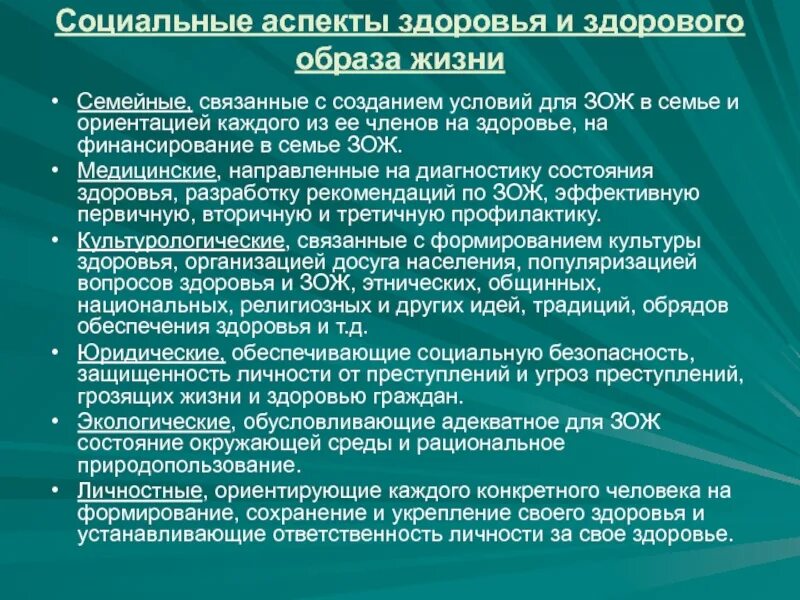 Социальные аспекты здоровья и здорового образа жизни

• Семейные, связанные с созданием условий для ЗОЖ в семье и ориентацией каждого из ее членов на здоровье, на финансирование в семье ЗОЖ.
• Медицинские, направленные на диагностику состояния здоровья, разработку рекомендаций по ЗОЖ, эффективную первичную, вторичную и третичную профилактику.
• Культурологические, связанные с формированием культуры здоровья, организацией досуга населения, популяризацией вопросов здоровья и ЗОЖ, этнических, общинных, национальных, религиозных и других идей, традиций, обрядов обеспечения здоровья и т.д.
• Юридические, обеспечивающие социальную безопасность, защищенность личности от преступлений и угроз преступлений, грозящих жизни и здоровью граждан.
• Экологические, обусловливающие адекватное для ЗОЖ состояние окружающей среды и рациональное природопользование.
• Личностные, ориентирующие каждого конкретного человека на формирование, сохранение и укрепление своего здоровья и устанавливающие ответственность личности за свое здоровье.